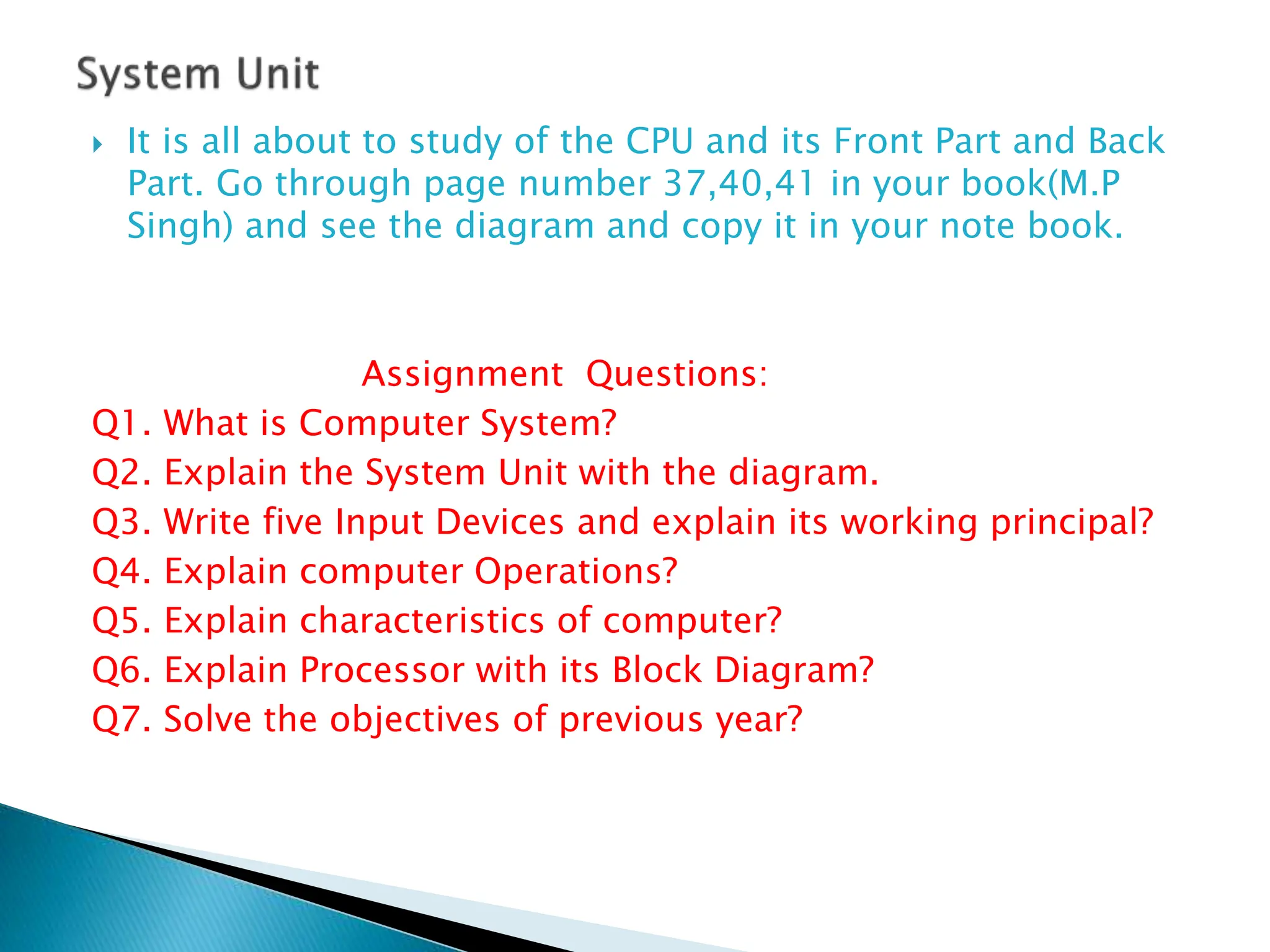 System Unit

It is all about to study of the CPU and its Front Part and Back Part. Go through page number 37,40,41 in your book(M.P Singh) and see the diagram and copy it in your note book.

Assignment Questions:

Q1. What is Computer System?
Q2. Explain the System Unit with the diagram.
Q3. Write five Input Devices and explain its working principal?
Q4. Explain computer Operations?
Q5. Explain characteristics of computer?
Q6. Explain Processor with its Block Diagram?
Q7. Solve the objectives of previous year?